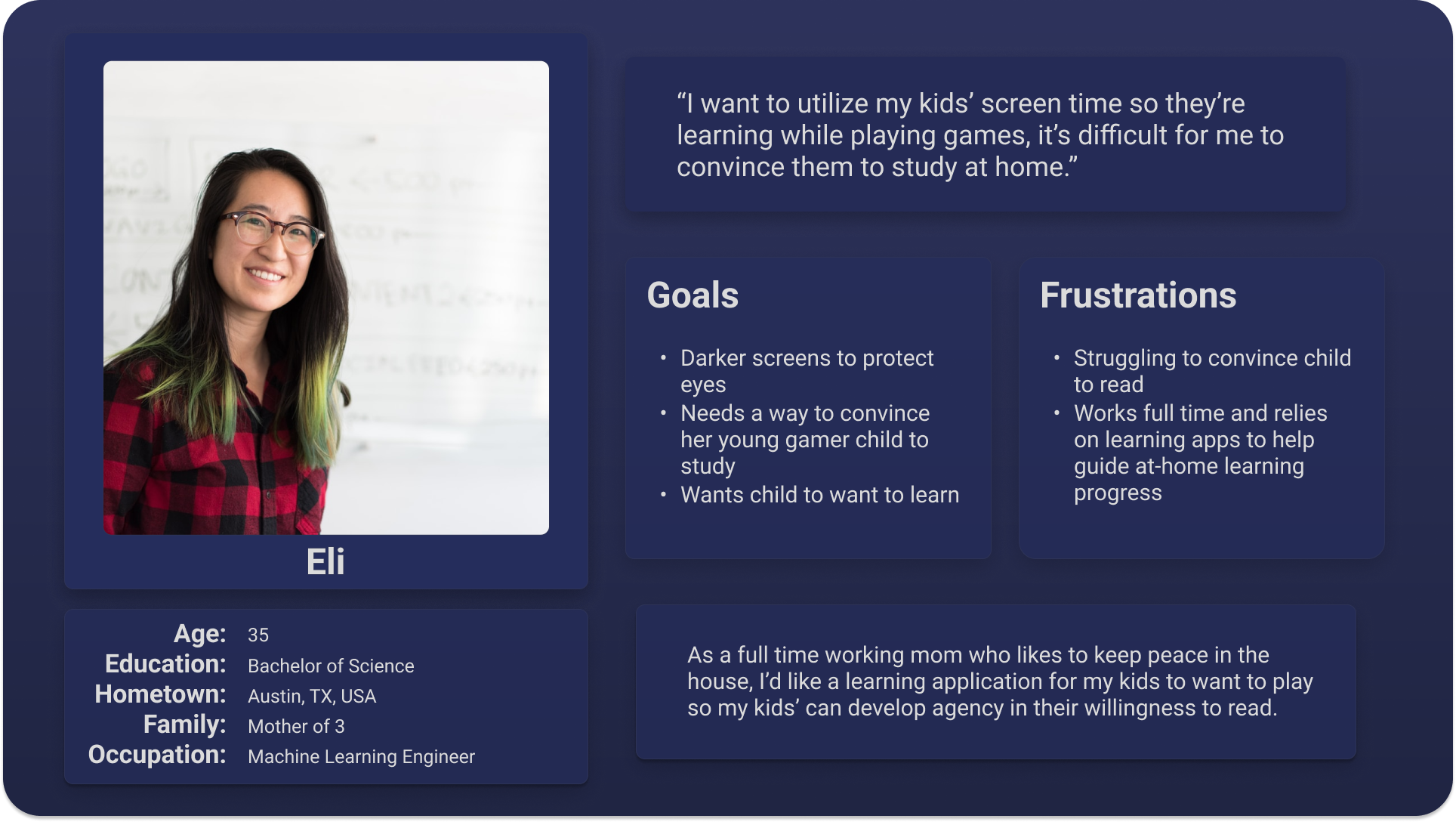 Eli

Age: 35
Education: Bachelor of Science
Hometown: Austin, TX, USA
Family: Mother of 3
Occupation: Machine Learning Engineer

“I want to utilize my kids’ screen time so they’re learning while playing games, it’s difficult for me to convince them to study at home.”

Goals

• Darker screens to protect eyes
• Needs a way to convince her young gamer child to study
• Wants child to want to learn

Frustrations

• Struggling to convince child to read
• Works full time and relies on learning apps to help guide at-home learning progress

As a full time working mom who likes to keep peace in the house, I’d like a learning application for my kids to want to play so my kids’ can develop agency in their willingness to read.